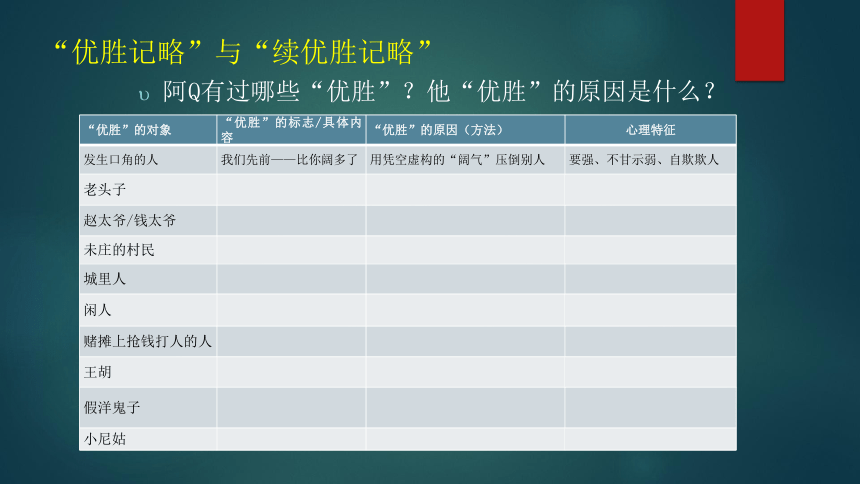 “优胜记略”与“续优胜记略”

υ 阿Q有过哪些“优胜”？他“优胜”的原因是什么？

| “优胜”的对象 | “优胜”的标志/具体内容 | “优胜”的原因（方法） | 心理特征 |
|---|---|---|---|
| 发生口角的人 | 我们先前——比你阔多了 | 用凭空虚构的“阔气”压倒别人 | 要强、不甘示弱、自欺欺人 |
| 老头子 | | | |
| 赵太爷/钱太爷 | | | |
| 未庄的村民 | | | |
| 城里人 | | | |
| 闲人 | | | |
| 赌摊上抢钱打人的人 | | | |
| 王胡 | | | |
| 假洋鬼子 | | | |
| 小尼姑 | | | |